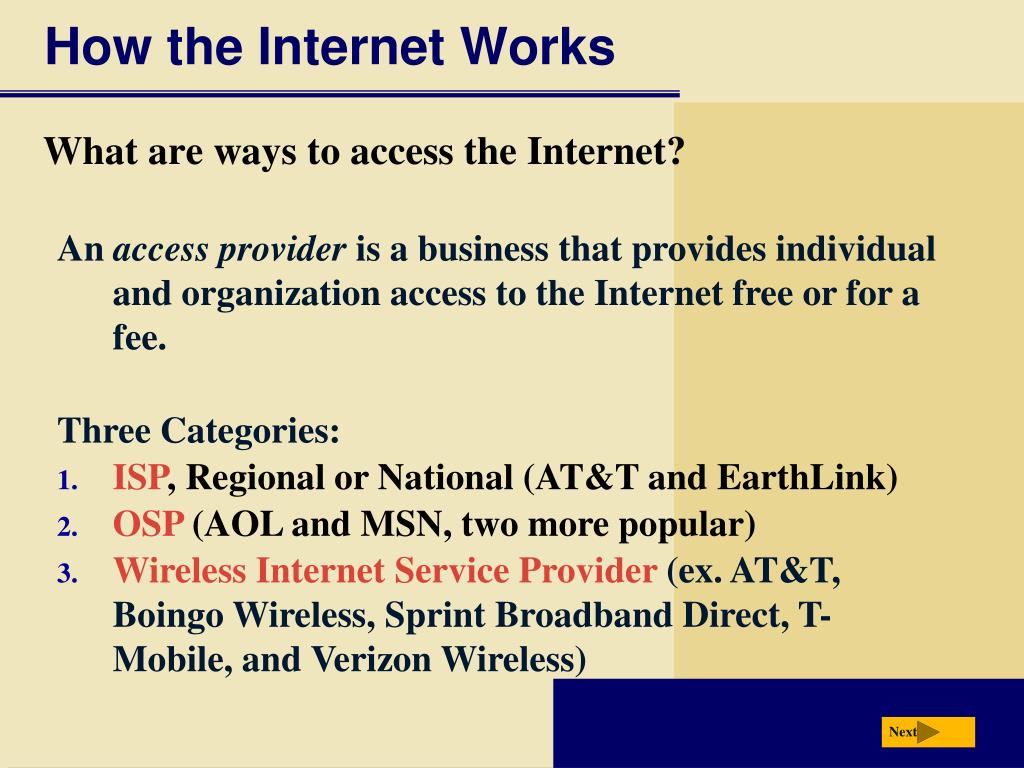 How the Internet Works

What are ways to access the Internet?

An access provider is a business that provides individual and organization access to the Internet free or for a fee.

Three Categories:
1. ISP, Regional or National (AT&T and EarthLink)
2. OSP (AOL and MSN, two more popular)
3. Wireless Internet Service Provider (ex. AT&T, Boingo Wireless, Sprint Broadband Direct, T-Mobile, and Verizon Wireless)

Next